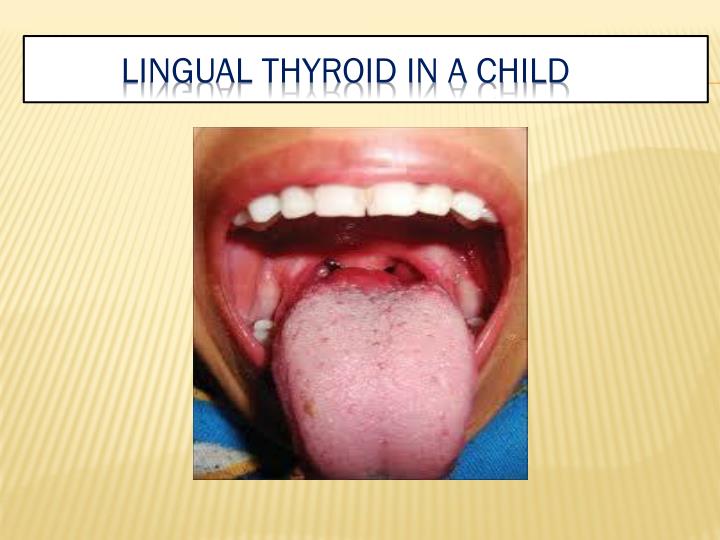 LINGUAL THYROID IN A CHILD